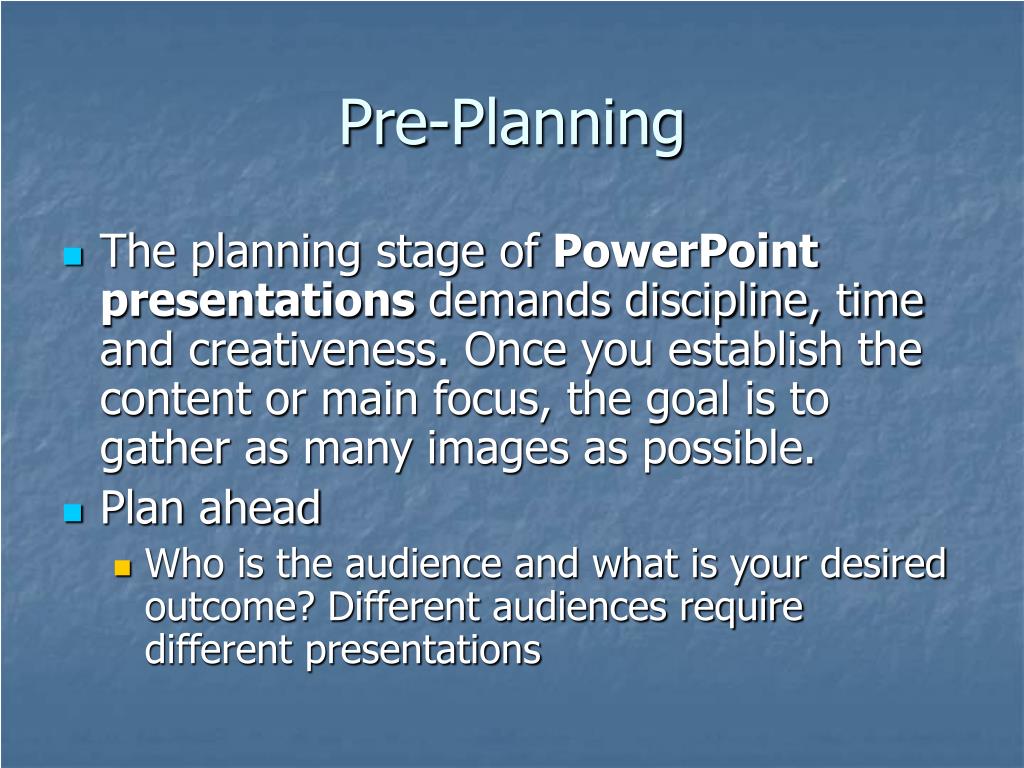 Pre-Planning

The planning stage of PowerPoint presentations demands discipline, time and creativeness. Once you establish the content or main focus, the goal is to gather as many images as possible.

Plan ahead

Who is the audience and what is your desired outcome? Different audiences require different presentations